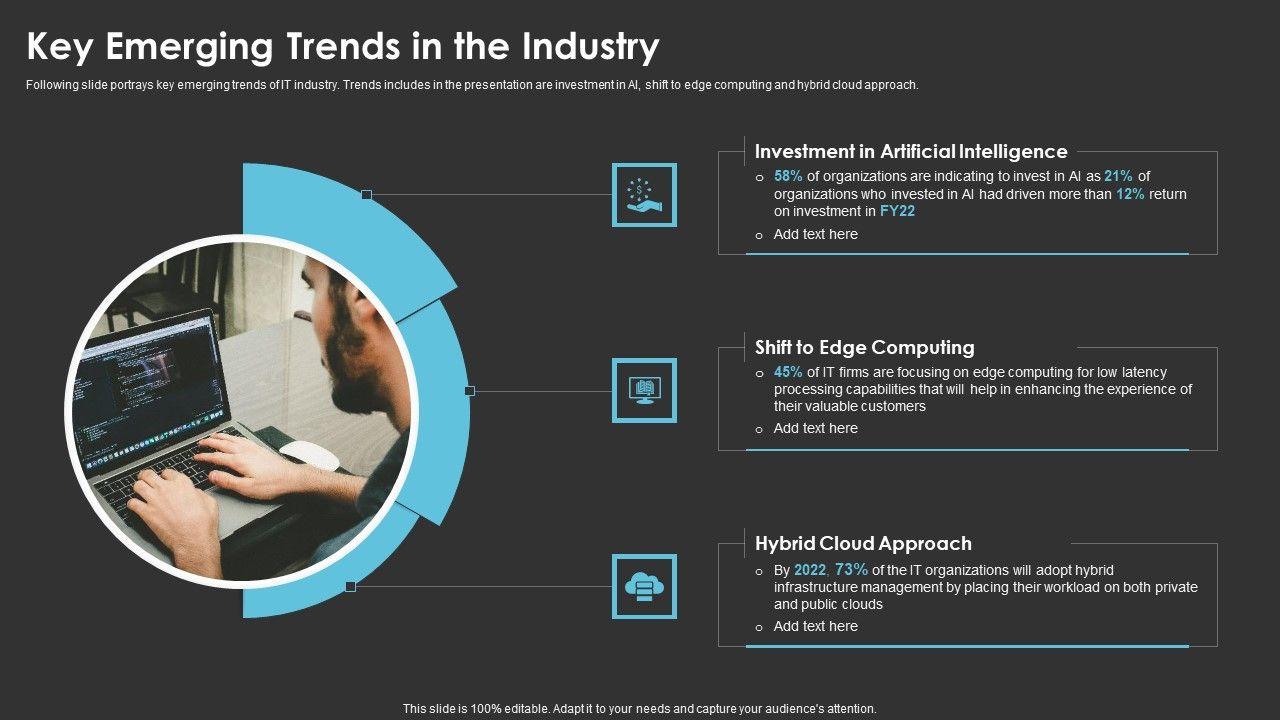 Key Emerging Trends in the Industry

Following slide portrays key emerging trends of IT industry. Trends includes in the presentation are investment in AI, shift to edge computing and hybrid cloud approach.

Investment in Artificial Intelligence

o 58% of organizations are indicating to invest in AI as 21% of organizations who invested in AI had driven more than 12% return on investment in FY22

o Add text here

Shift to Edge Computing

o 45% of IT firms are focusing on edge computing for low latency processing capabilities that will help in enhancing the experience of their valuable customers

o Add text here

Hybrid Cloud Approach

o By 2022, 73% of the IT organizations will adopt hybrid infrastructure management by placing their workload on both private and public clouds

o Add text here

This slide is 100% editable. Adapt it to your needs and capture your audience's attention.